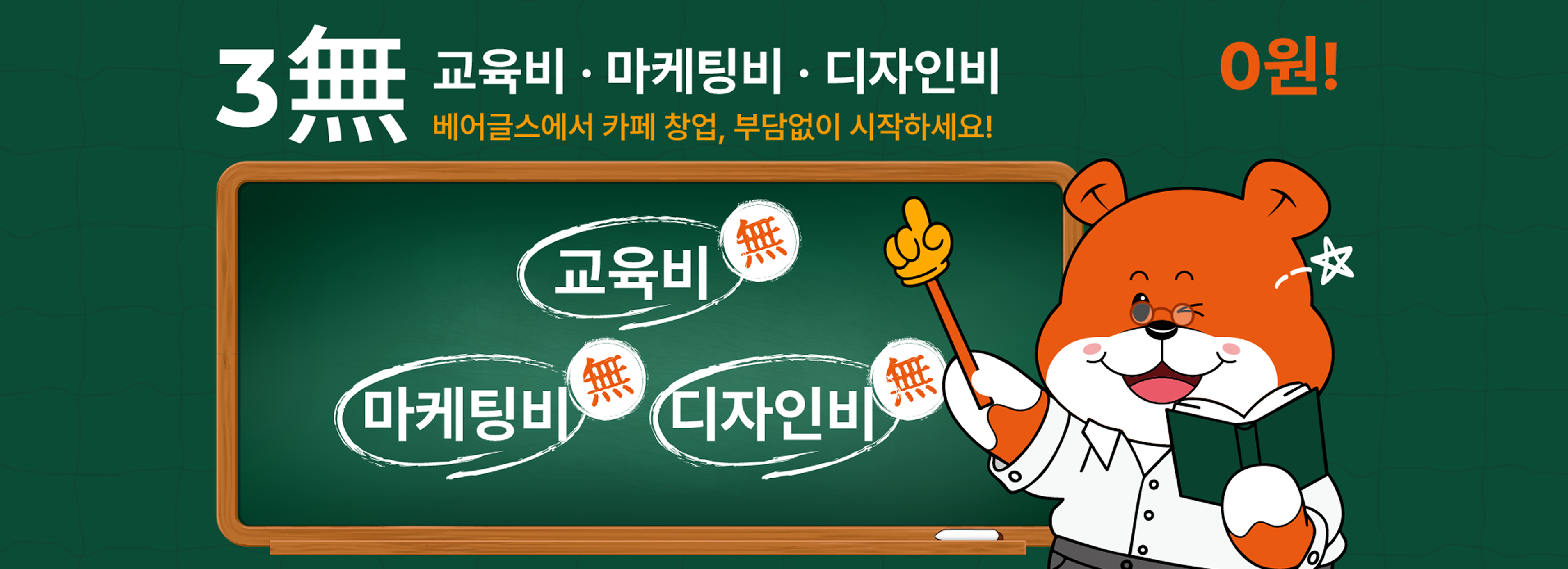 3無 교육비 · 마케팅비 · 디자인비 0원!

베어글스에서 카페 창업, 부담없이 시작하세요!

교육비 無

마케팅비 無

디자인비 無